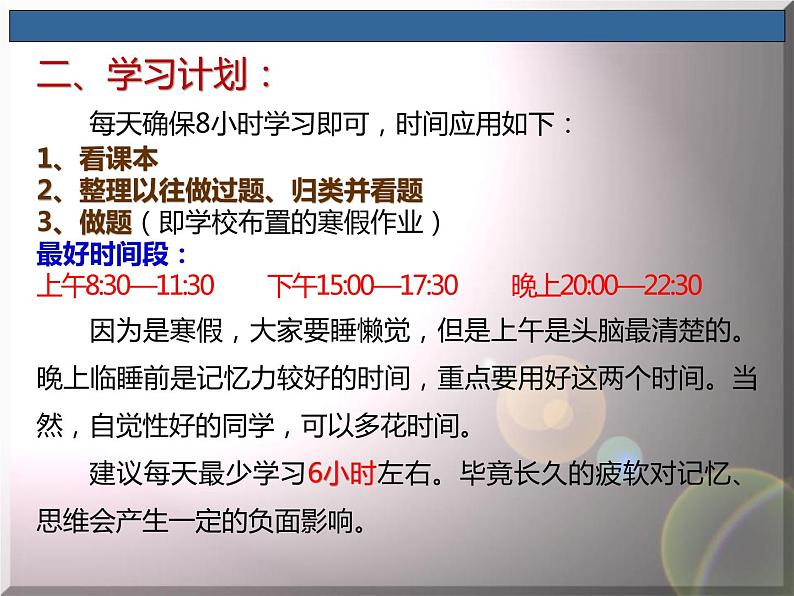 二、学习计划：

每天确保8小时学习即可，时间应用如下：

1、看课本
2、整理以往做过题、归类并看题
3、做题（即学校布置的寒假作业）

最好时间段：
上午8:30—11:30　　下午15:00—17:30　　晚上20:00—22:30

因为是寒假，大家要睡懒觉，但是上午是头脑最清楚的。晚上临睡前是记忆力较好的时间，重点要用好这两个时间。当然，自觉性好的同学，可以多花时间。

建议每天最少学习6小时左右。毕竟长久的疲软对记忆、思维会产生一定的负面影响。